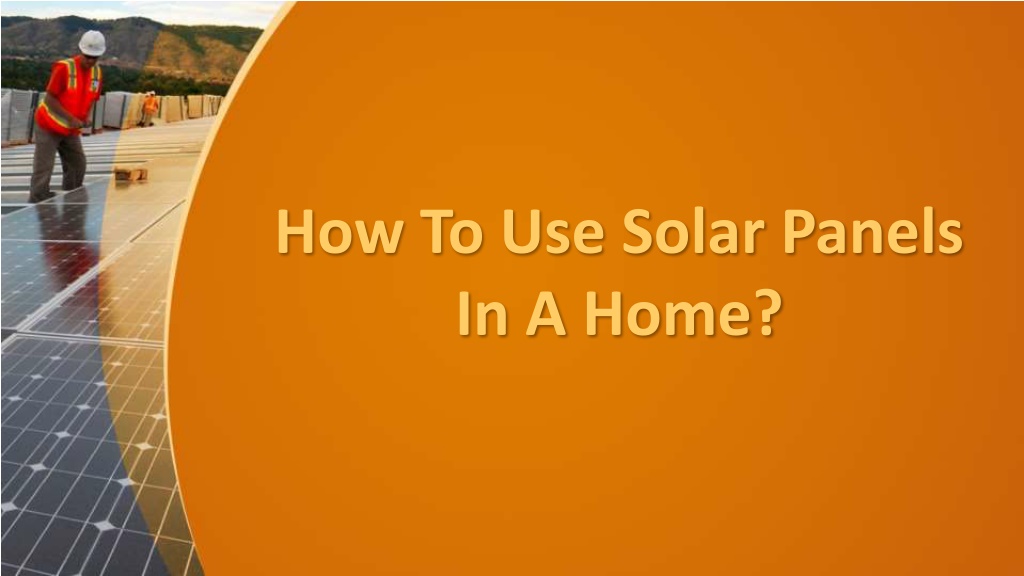 How To Use Solar Panels In A Home?